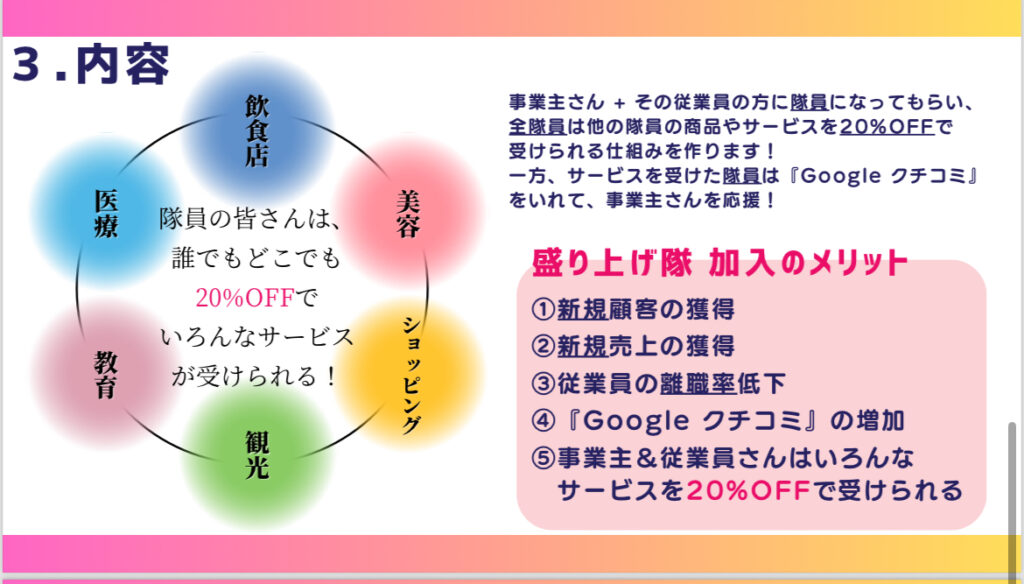 ３.内容

飲食店

美容

ショッピング

観光

教育

医療

隊員の皆さんは、
誰でもどこでも
20%OFFで
いろんなサービス
が受けられる！

事業主さん ＋ その従業員の方に隊員になってもらい、全隊員は他の隊員の商品やサービスを20%OFFで受けられる仕組みを作ります！
一方、サービスを受けた隊員は『Google クチコミ』をいれて、事業主さんを応援！

盛り上げ隊 加入のメリット

①新規顧客の獲得
②新規売上の獲得
③従業員の離職率低下
④『Google クチコミ』の増加
⑤事業主＆従業員さんはいろんなサービスを20%OFFで受けられる